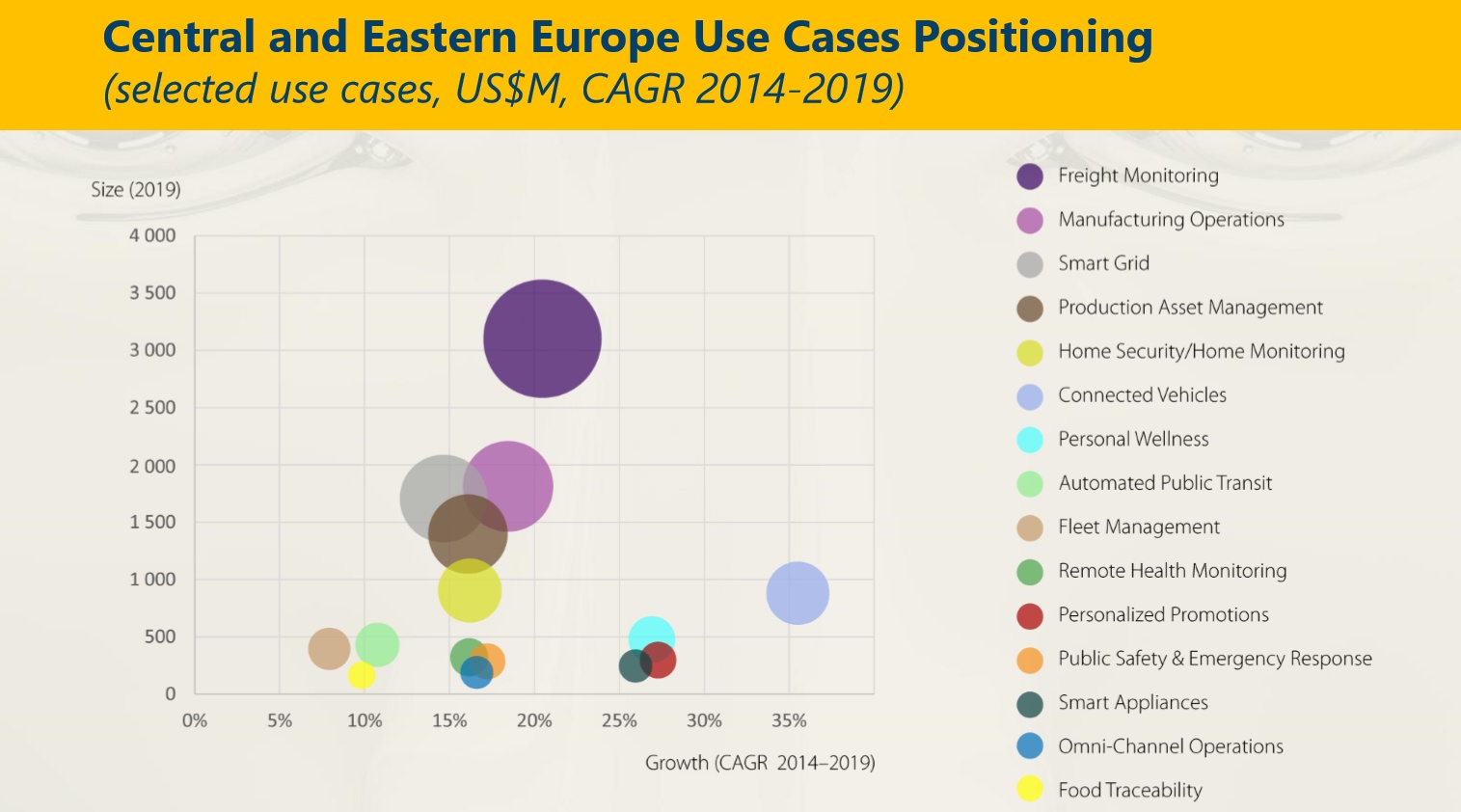 Central and Eastern Europe Use Cases Positioning
(selected use cases, US$M, CAGR 2014-2019)

Size (2019)

4 000
3 500
3 000
2 500
2 000
1 500
1 000
500
0

0%
5%
10%
15%
20%
25%
30%
35%

Growth (CAGR 2014–2019)

Freight Monitoring
Manufacturing Operations
Smart Grid
Production Asset Management
Home Security/Home Monitoring
Connected Vehicles
Personal Wellness
Automated Public Transit
Fleet Management
Remote Health Monitoring
Personalized Promotions
Public Safety & Emergency Response
Smart Appliances
Omni-Channel Operations
Food Traceability